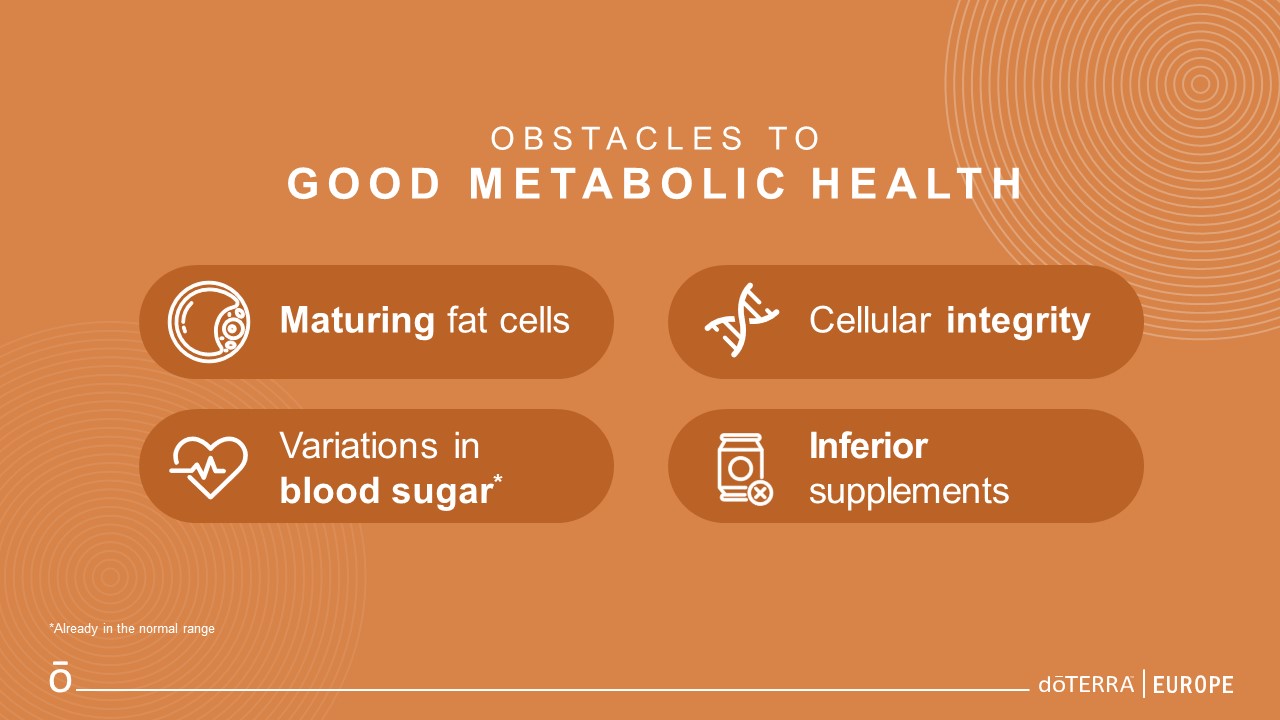 OBSTACLES TO
GOOD METABOLIC HEALTH

Maturing fat cells

Cellular integrity

Variations in blood sugar*

Inferior supplements

*Already in the normal range

ō

dōTERRA | EUROPE